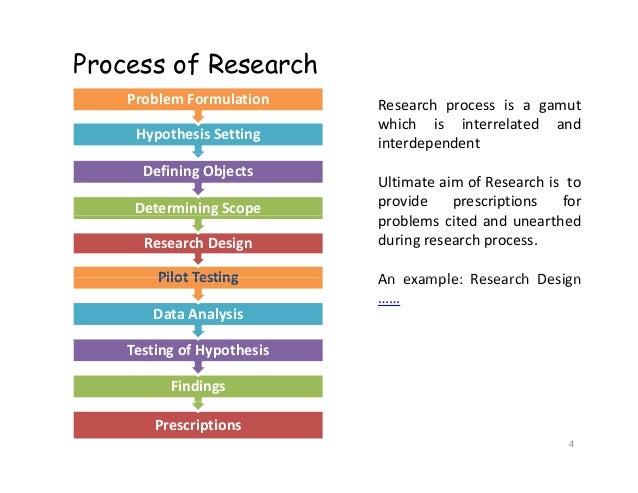 Process of Research

Problem Formulation

Hypothesis Setting

Defining Objects

Determining Scope

Research Design

Pilot Testing

Data Analysis

Testing of Hypothesis

Findings

Prescriptions

Research process is a gamut which is interrelated and interdependent

Ultimate aim of Research is to provide prescriptions for problems cited and unearthed during research process.

An example: Research Design ……

4